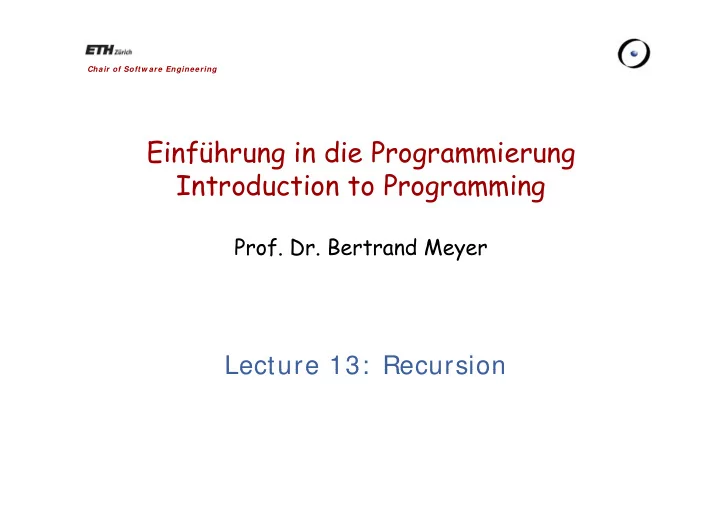 ETH Zürich
Chair of Software Engineering

Einführung in die Programmierung
Introduction to Programming

Prof. Dr. Bertrand Meyer

Lecture 13: Recursion